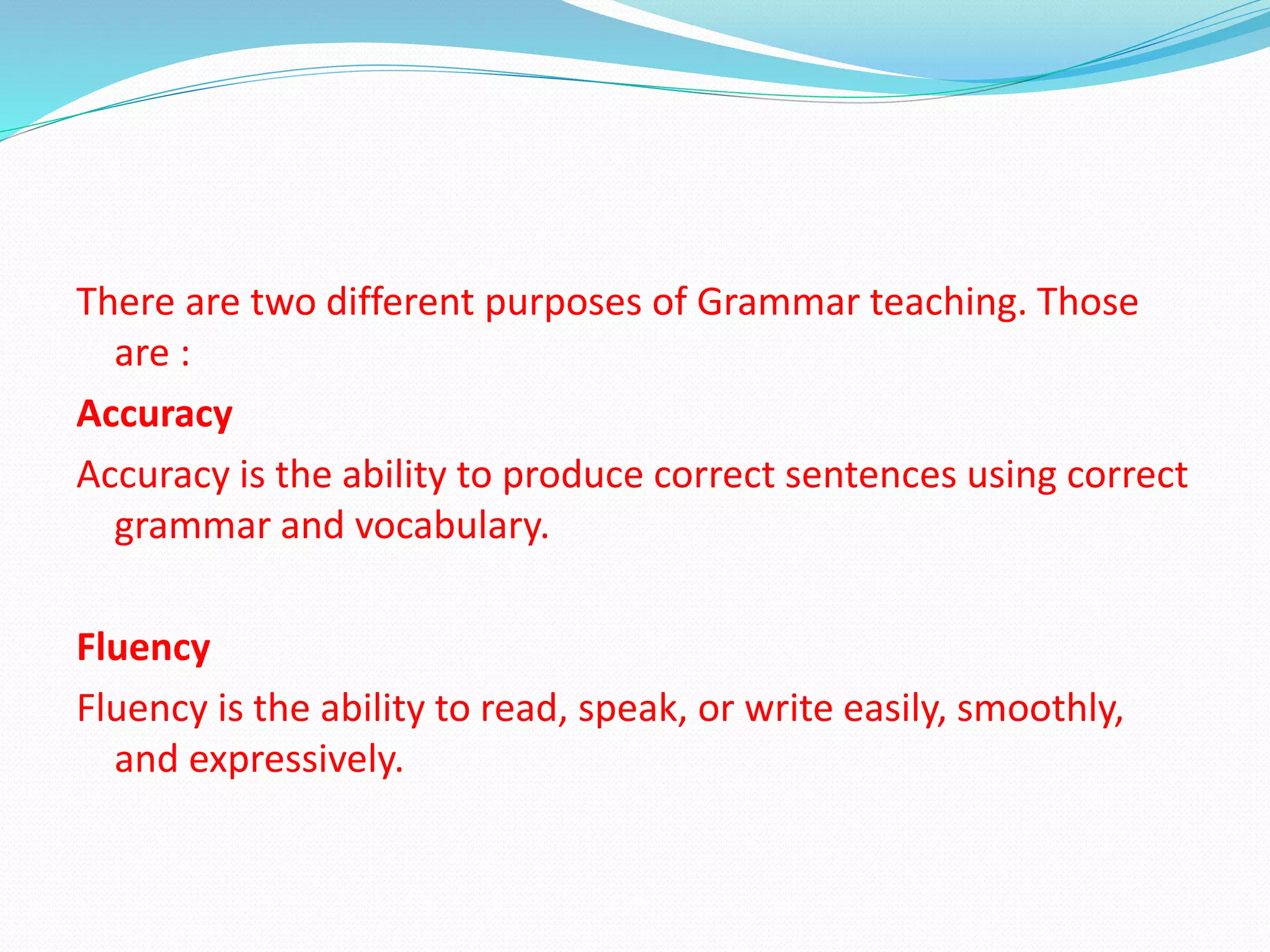 There are two different purposes of Grammar teaching. Those are :

Accuracy

Accuracy is the ability to produce correct sentences using correct grammar and vocabulary.

Fluency

Fluency is the ability to read, speak, or write easily, smoothly, and expressively.